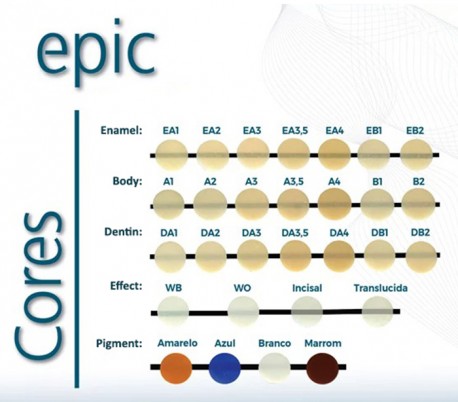 epic

Cores

Enamel: EA1 EA2 EA3 EA3,5 EA4 EB1 EB2

Body: A1 A2 A3 A3,5 A4 B1 B2

Dentin: DA1 DA2 DA3 DA3,5 DA4 DB1 DB2

Effect: WB WO Incisal Translucida

Pigment: Amarelo Azul Branco Marrom